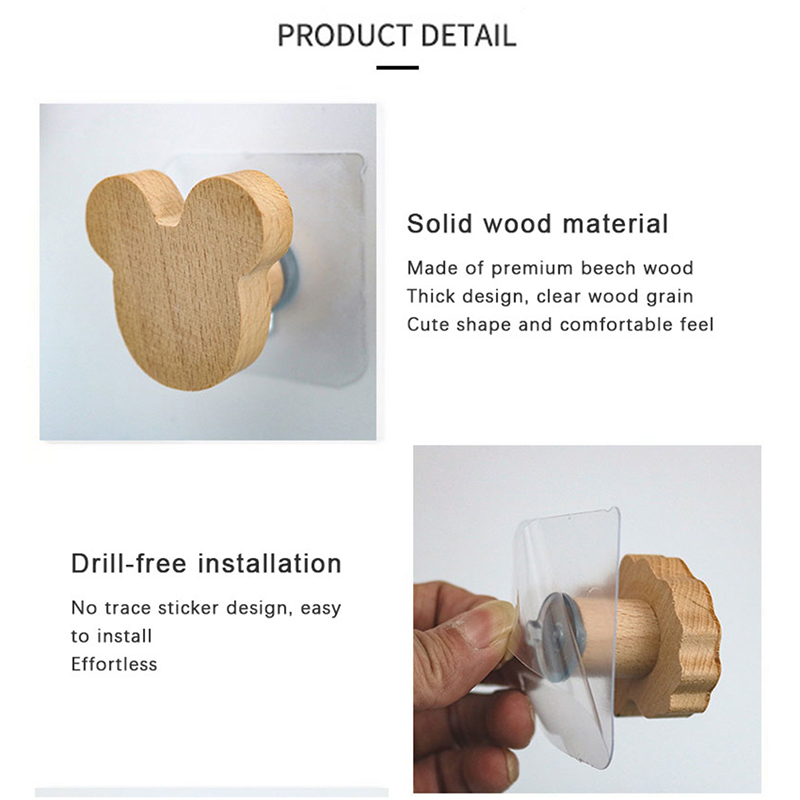 PRODUCT DETAIL

Solid wood material

Made of premium beech wood
Thick design, clear wood grain
Cute shape and comfortable feel

Drill-free installation

No trace sticker design, easy to install
Effortless